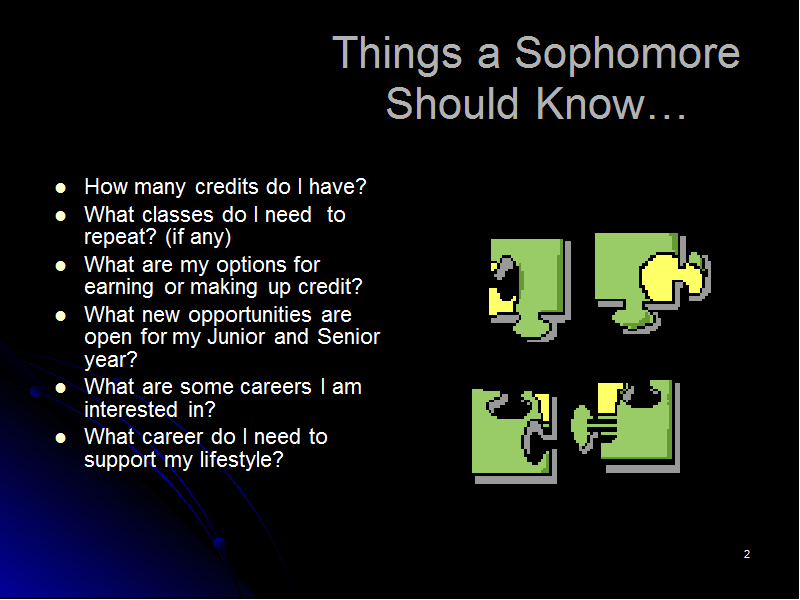 Things a Sophomore Should Know…

- How many credits do I have?
- What classes do I need to repeat? (if any)
- What are my options for earning or making up credit?
- What new opportunities are open for my Junior and Senior year?
- What are some careers I am interested in?
- What career do I need to support my lifestyle?

2